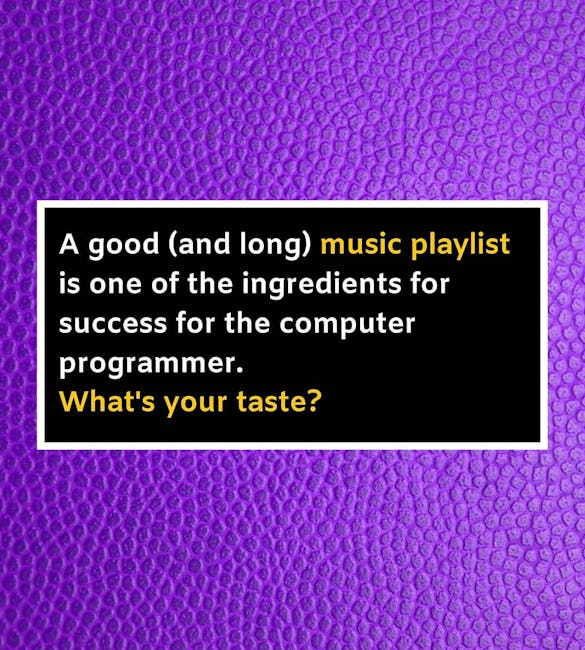 A good (and long) music playlist is one of the ingredients for success for the computer programmer.
What's your taste?